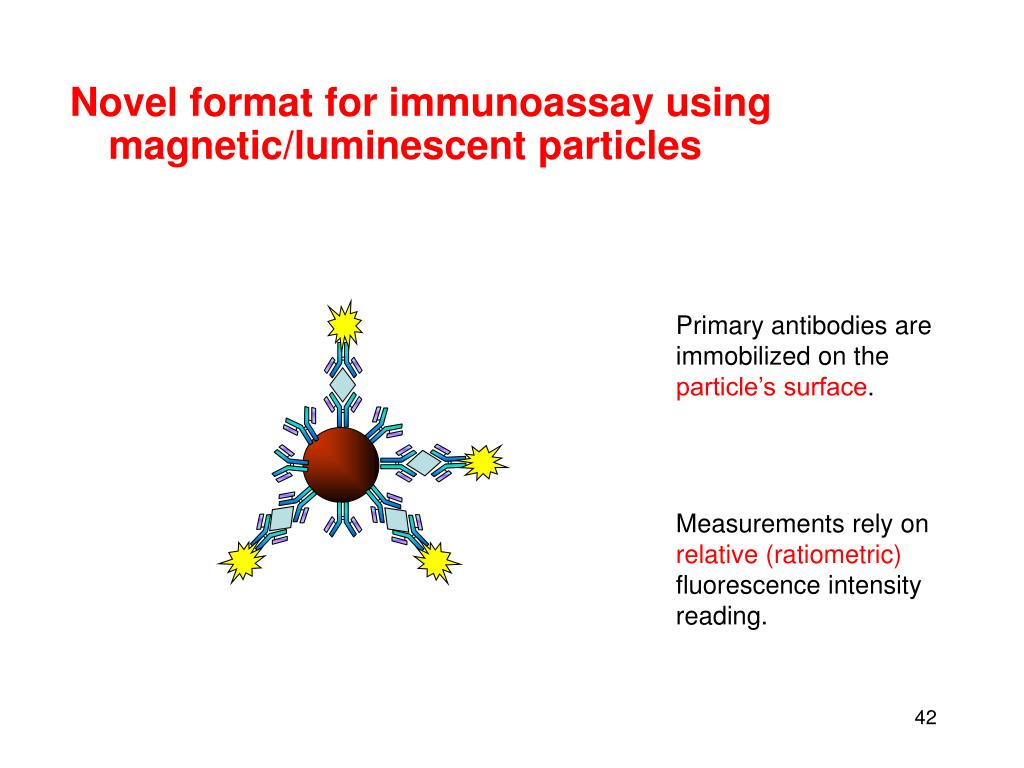 Novel format for immunoassay using magnetic/luminescent particles

Primary antibodies are immobilized on the particle’s surface.

Measurements rely on relative (ratiometric) fluorescence intensity reading.

42